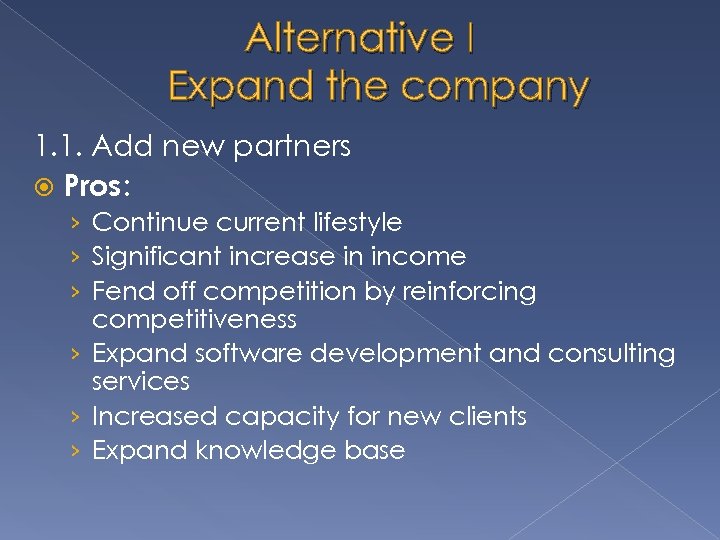 Alternative I
Expand the company

1.1. Add new partners

Pros:

› Continue current lifestyle
› Significant increase in income
› Fend off competition by reinforcing competitiveness
› Expand software development and consulting services
› Increased capacity for new clients
› Expand knowledge base